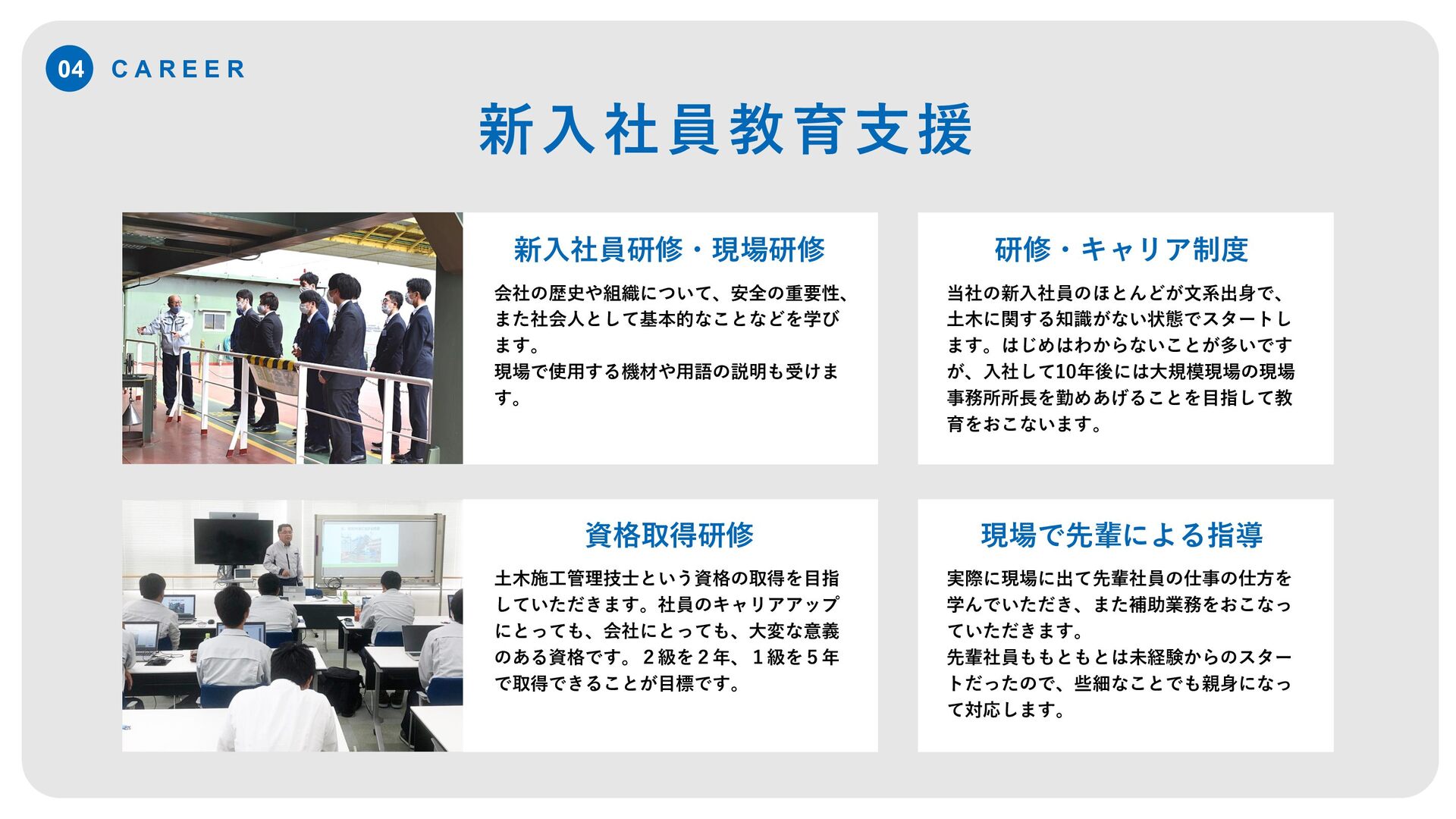 04 CAREER

新入社員教育支援

新入社員研修・現場研修

会社の歴史や組織について、安全の重要性、また社会人として基本的なことなどを学びます。
現場で使用する機材や用語の説明も受けます。

研修・キャリア制度

当社の新入社員のほとんどが文系出身で、土木に関する知識がない状態でスタートします。はじめはわからないことが多いですが、入社して10年後には大規模現場の現場事務所所長を勤めあげることを目指して教育をおこないます。

資格取得研修

土木施工管理技士という資格の取得を目指していただきます。社員のキャリアアップにとっても、会社にとっても、大変な意義のある資格です。２級を２年、１級を５年で取得できることが目標です。

現場で先輩による指導

実際に現場に出て先輩社員の仕事の仕方を学んでいただき、また補助業務をおこなっていただきます。
先輩社員ももともとは未経験からのスタートだったので、些細なことでも親身になって対応します。